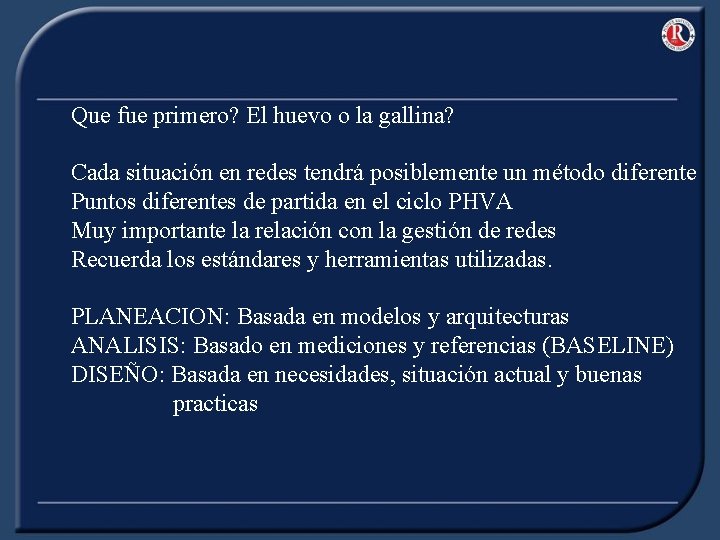 R

Que fue primero? El huevo o la gallina?

Cada situación en redes tendrá posiblemente un método diferente
Puntos diferentes de partida en el ciclo PHVA
Muy importante la relación con la gestión de redes
Recuerda los estándares y herramientas utilizadas.

PLANEACION: Basada en modelos y arquitecturas
ANALISIS: Basado en mediciones y referencias (BASELINE)
DISEÑO: Basada en necesidades, situación actual y buenas practicas